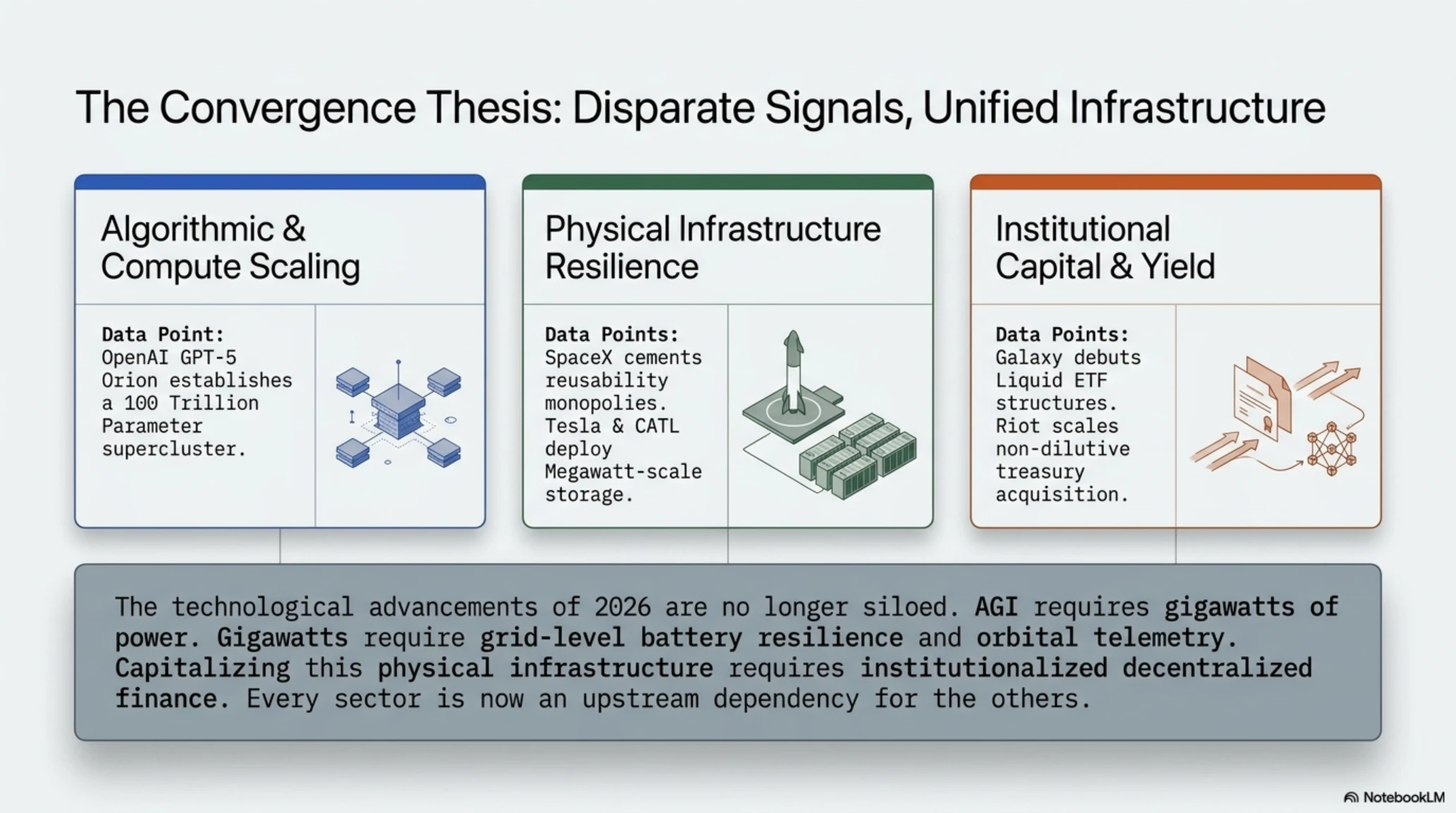 The Convergence Thesis: Disparate Signals, Unified Infrastructure

Algorithmic & Compute Scaling

Data Point:
OpenAI GPT-5 Orion establishes a 100 Trillion Parameter supercluster.

Physical Infrastructure Resilience

Data Points:
SpaceX cements reusability monopolies. Tesla & CATL deploy Megawatt-scale storage.

Institutional Capital & Yield

Data Points:
Galaxy debuts Liquid ETF structures. Riot scales non-dilutive treasury acquisition.

The technological advancements of 2026 are no longer siloed. AGI requires gigawatts of power. Gigawatts require grid-level battery resilience and orbital telemetry. Capitalizing this physical infrastructure requires institutionalized decentralized finance. Every sector is now an upstream dependency for the others.

NotebookLM